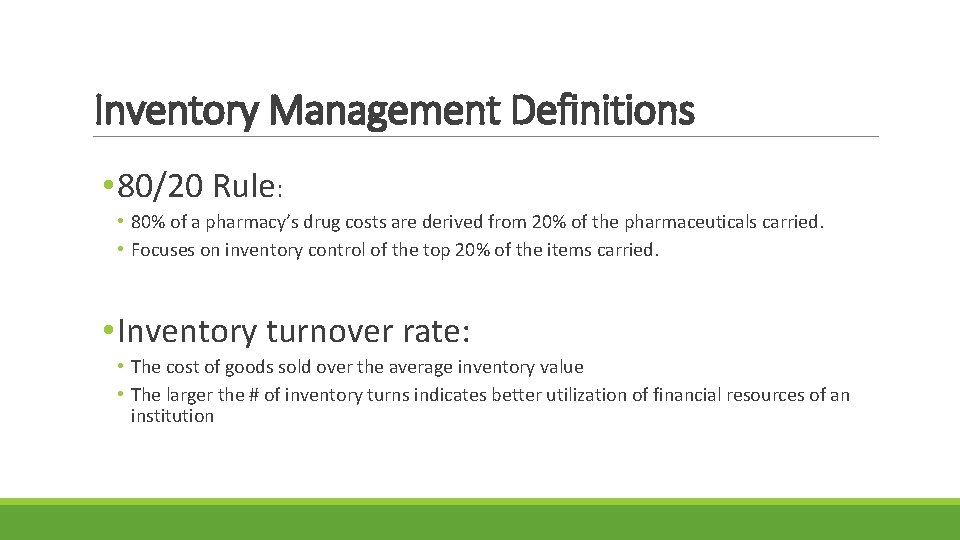 Inventory Management Definitions

• 80/20 Rule:

• 80% of a pharmacy's drug costs are derived from 20% of the pharmaceuticals carried.
• Focuses on inventory control of the top 20% of the items carried.

• Inventory turnover rate:

• The cost of goods sold over the average inventory value
• The larger the # of inventory turns indicates better utilization of financial resources of an institution